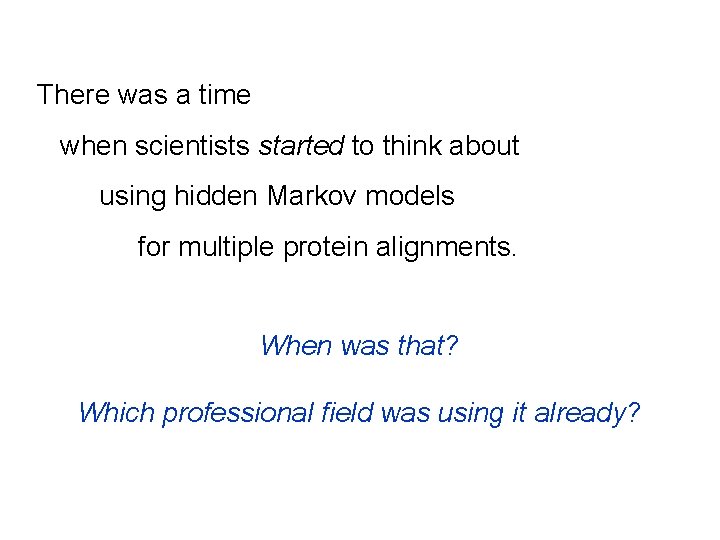 There was a time
when scientists started to think about
using hidden Markov models
for multiple protein alignments.

When was that?

Which professional field was using it already?